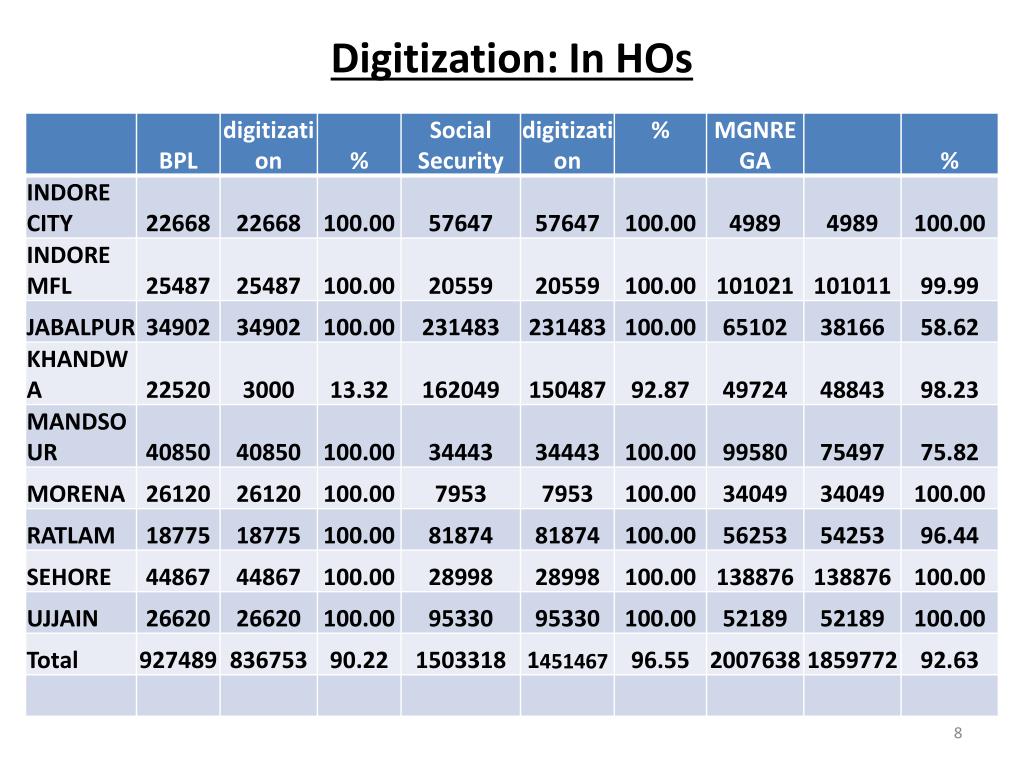 Digitization: In HOs

| | BPL | digitization | % | Social Security | digitization | % | MGNREGA | | % |
|---|---|---|---|---|---|---|---|---|---|
| INDORE CITY | 22668 | 22668 | 100.00 | 57647 | 57647 | 100.00 | 4989 | 4989 | 100.00 |
| INDORE MFL | 25487 | 25487 | 100.00 | 20559 | 20559 | 100.00 | 101021 | 101011 | 99.99 |
| JABALPUR | 34902 | 34902 | 100.00 | 231483 | 231483 | 100.00 | 65102 | 38166 | 58.62 |
| KHANDWA | 22520 | 3000 | 13.32 | 162049 | 150487 | 92.87 | 49724 | 48843 | 98.23 |
| MANDSOUR | 40850 | 40850 | 100.00 | 34443 | 34443 | 100.00 | 99580 | 75497 | 75.82 |
| MORENA | 26120 | 26120 | 100.00 | 7953 | 7953 | 100.00 | 34049 | 34049 | 100.00 |
| RATLAM | 18775 | 18775 | 100.00 | 81874 | 81874 | 100.00 | 56253 | 54253 | 96.44 |
| SEHORE | 44867 | 44867 | 100.00 | 28998 | 28998 | 100.00 | 138876 | 138876 | 100.00 |
| UJJAIN | 26620 | 26620 | 100.00 | 95330 | 95330 | 100.00 | 52189 | 52189 | 100.00 |
| Total | 927489 | 836753 | 90.22 | 1503318 | 1451467 | 96.55 | 2007638 | 1859772 | 92.63 |
| | | | | | | | | | |

8